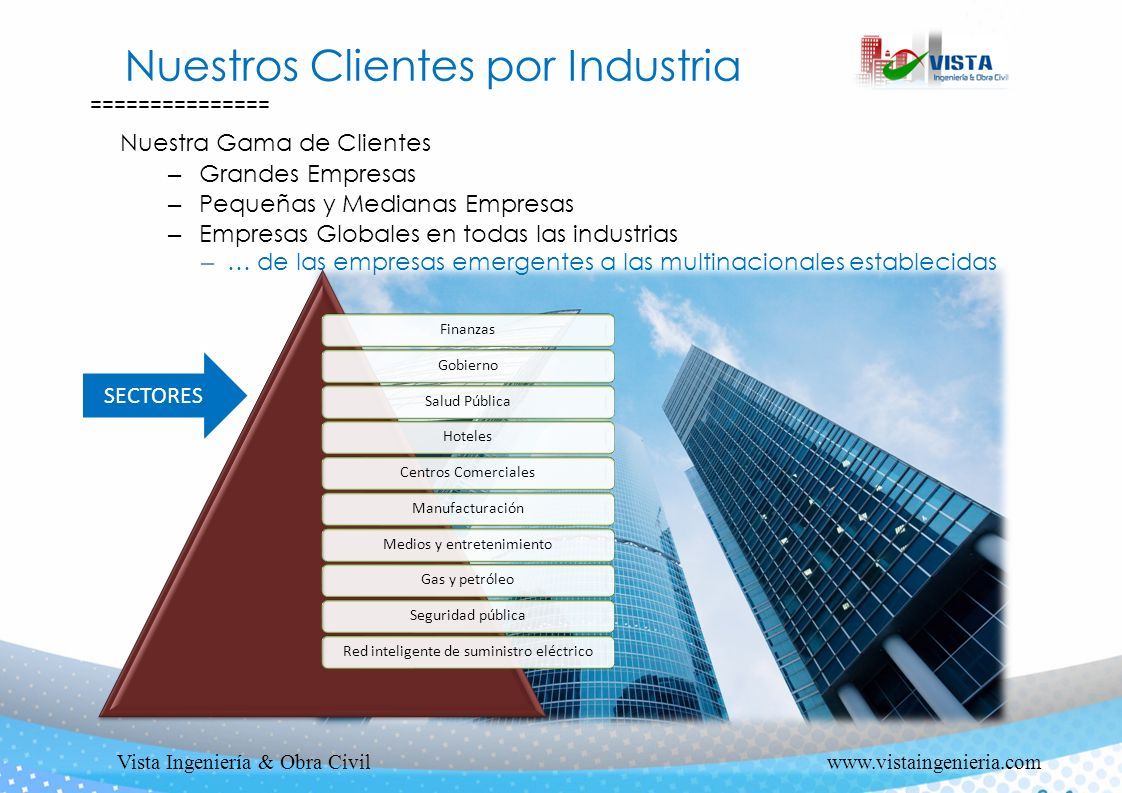 Nuestros Clientes por Industria

VISTA
Ingeniería & Obra Civil

===============

Nuestra Gama de Clientes
– Grandes Empresas
– Pequeñas y Medianas Empresas
– Empresas Globales en todas las industrias
– … de las empresas emergentes a las multinacionales establecidas

SECTORES

Finanzas
Gobierno
Salud Pública
Hoteles
Centros Comerciales
Manufacturación
Medios y entretenimiento
Gas y petróleo
Seguridad pública
Red inteligente de suministro eléctrico

Vista Ingeniería & Obra Civil
www.vistaingenieria.com